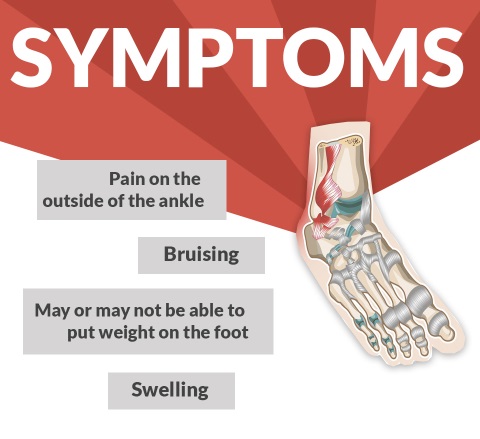 SYMPTOMS

Pain on the outside of the ankle

Bruising

May or may not be able to put weight on the foot

Swelling